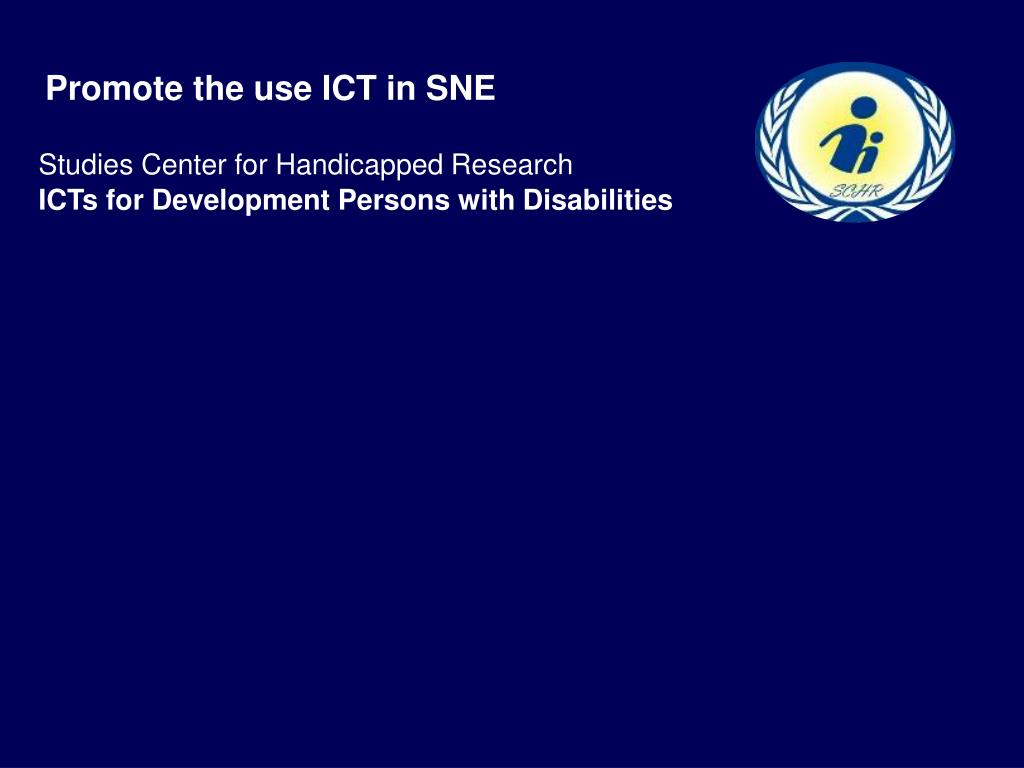 Promote the use ICT in SNE

Studies Center for Handicapped Research
ICTs for Development Persons with Disabilities

SCHR